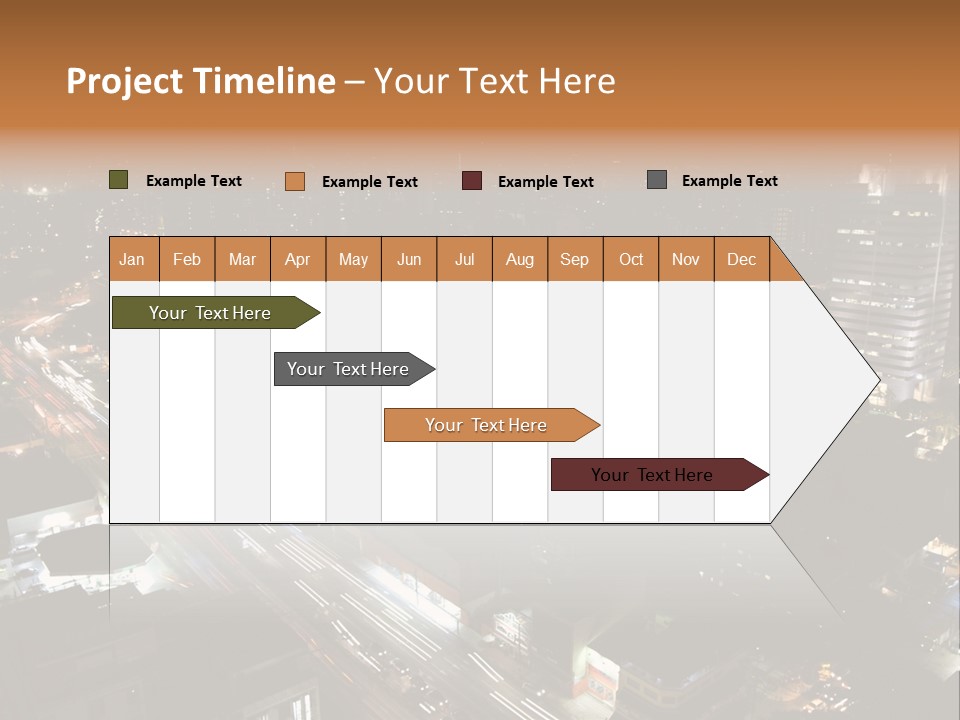 Project Timeline – Your Text Here

Example Text
Example Text
Example Text
Example Text

| Jan | Feb | Mar | Apr | May | Jun | Jul | Aug | Sep | Oct | Nov | Dec |
|---|---|---|---|---|---|---|---|---|---|---|---|

Your Text Here
Your Text Here
Your Text Here
Your Text Here